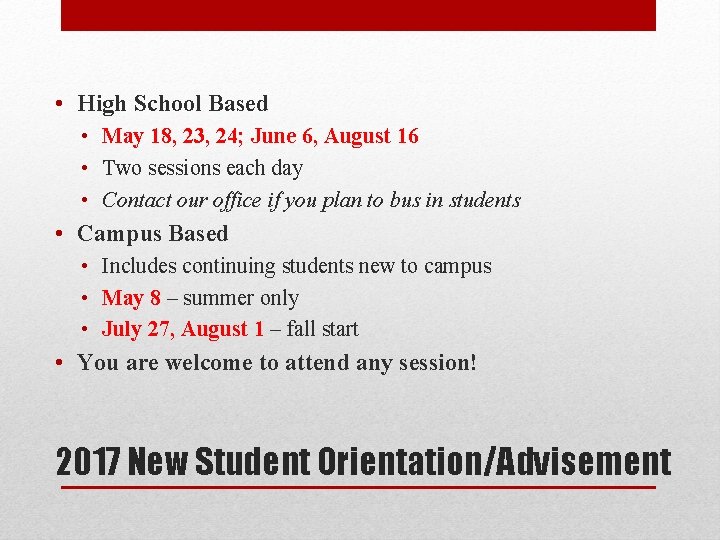 • High School Based
• May 18, 23, 24; June 6, August 16
• Two sessions each day
• Contact our office if you plan to bus in students
• Campus Based
• Includes continuing students new to campus
• May 8 – summer only
• July 27, August 1 – fall start
• You are welcome to attend any session!

2017 New Student Orientation/Advisement